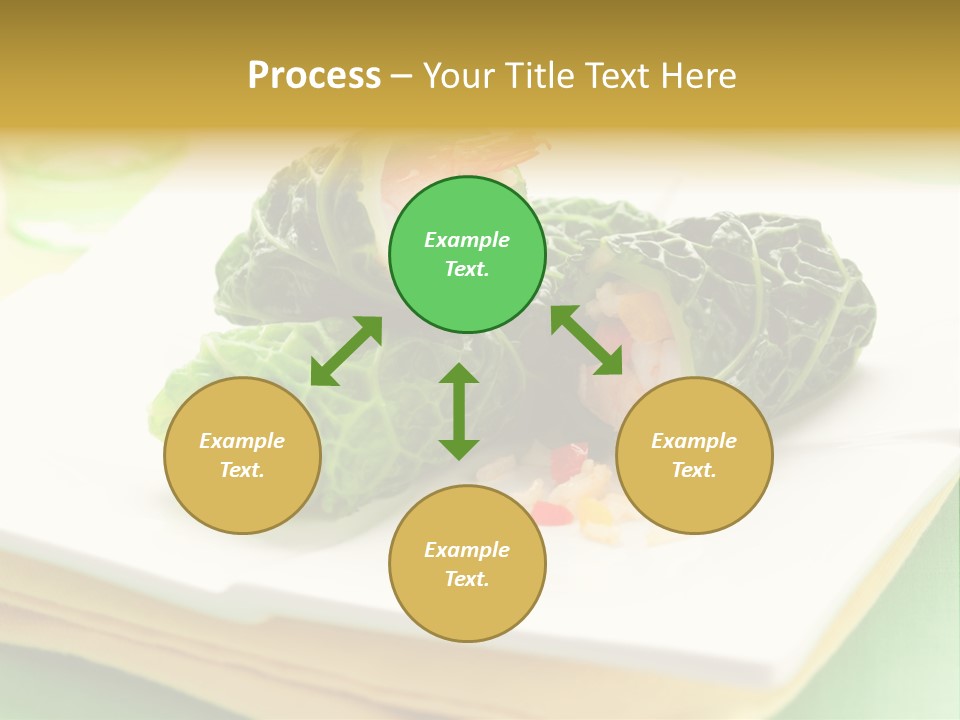 Process – Your Title Text Here

Example Text.

Example Text.

Example Text.

Example Text.